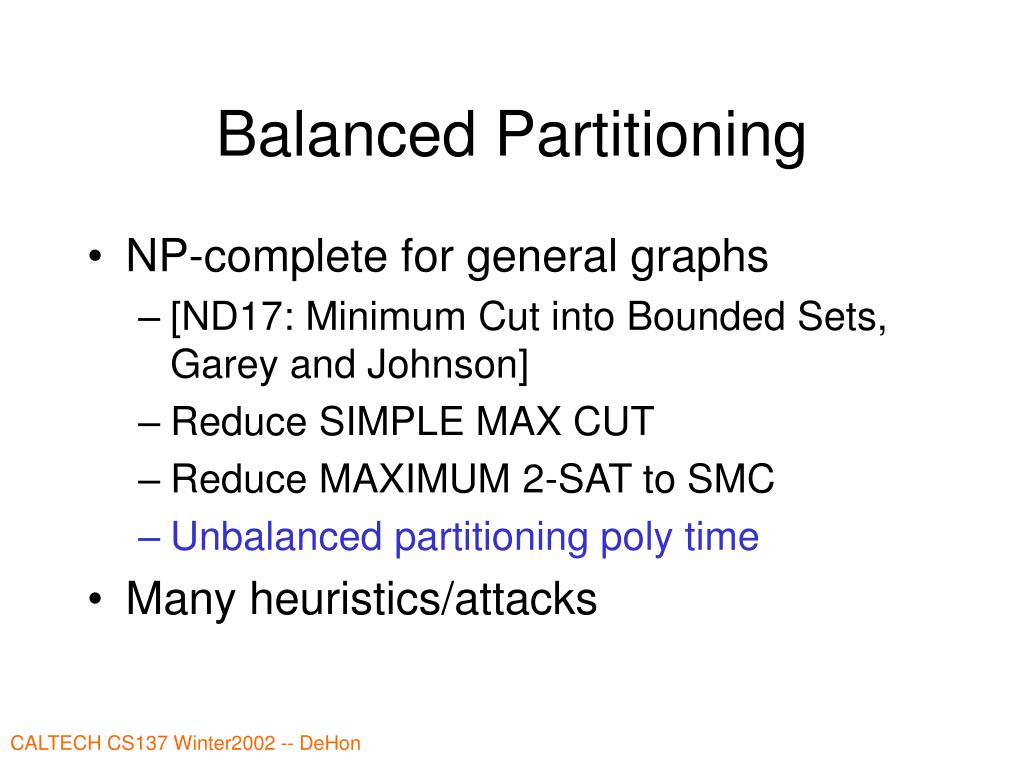 Balanced Partitioning

• NP-complete for general graphs
  – [ND17: Minimum Cut into Bounded Sets, Garey and Johnson]
  – Reduce SIMPLE MAX CUT
  – Reduce MAXIMUM 2-SAT to SMC
  – Unbalanced partitioning poly time
• Many heuristics/attacks

CALTECH CS137 Winter2002 -- DeHon